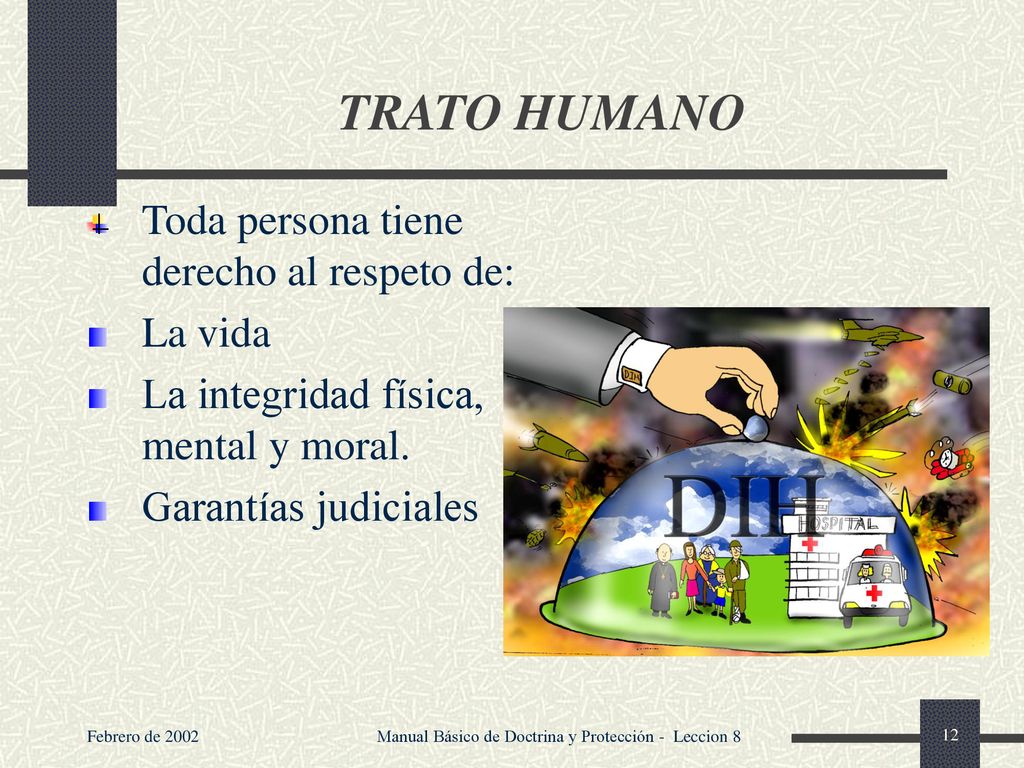 TRATO HUMANO

Toda persona tiene derecho al respeto de:

La vida

La integridad física, mental y moral.

Garantías judiciales

DIH

DIH

HOSPITAL

Febrero de 2002

Manual Básico de Doctrina y Protección - Leccion 8

12